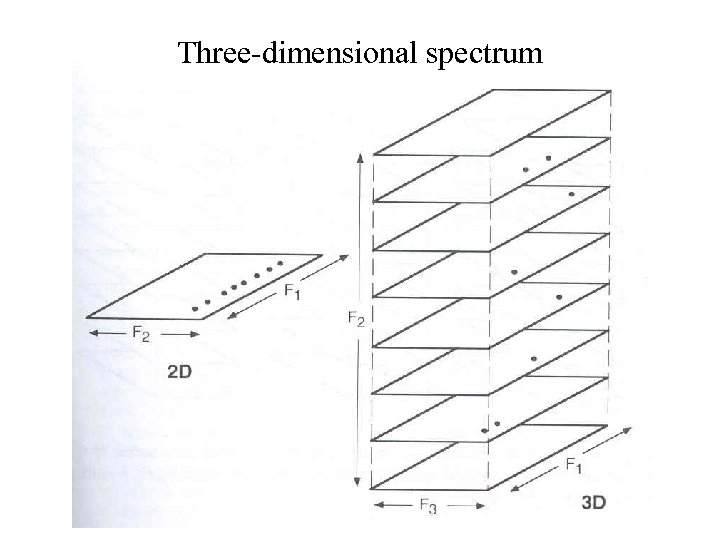 Three-dimensional spectrum

$F_1$

$F_2$

2D

$F_2$

$F_1$

$F_3$

3D